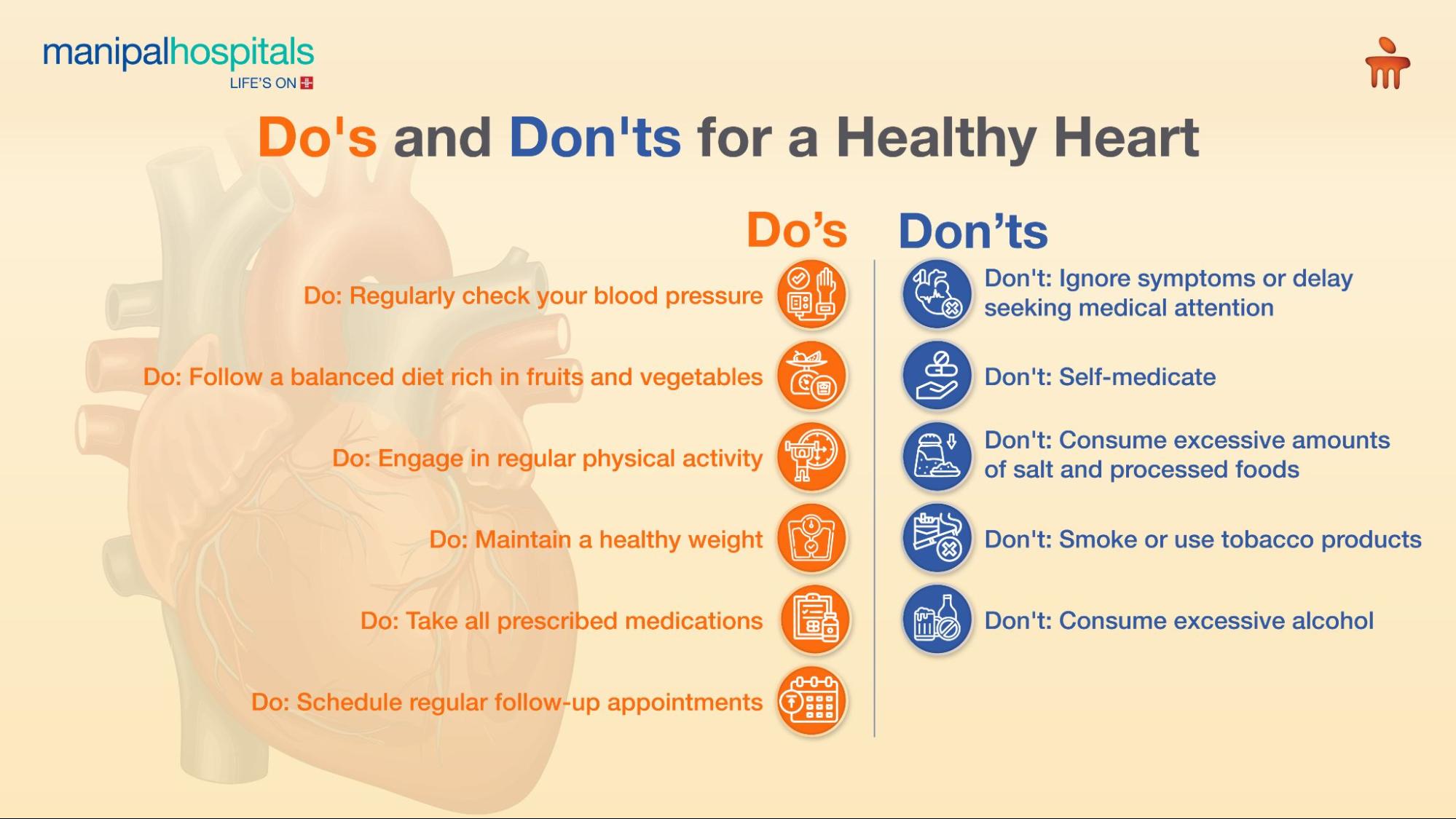 manipalhospitals
LIFE'S ON

Do's and Don'ts for a Healthy Heart

Do's

Do: Regularly check your blood pressure

Do: Follow a balanced diet rich in fruits and vegetables

Do: Engage in regular physical activity

Do: Maintain a healthy weight

Do: Take all prescribed medications

Do: Schedule regular follow-up appointments

Don'ts

Don't: Ignore symptoms or delay seeking medical attention

Don't: Self-medicate

Don't: Consume excessive amounts of salt and processed foods

Don't: Smoke or use tobacco products

Don't: Consume excessive alcohol